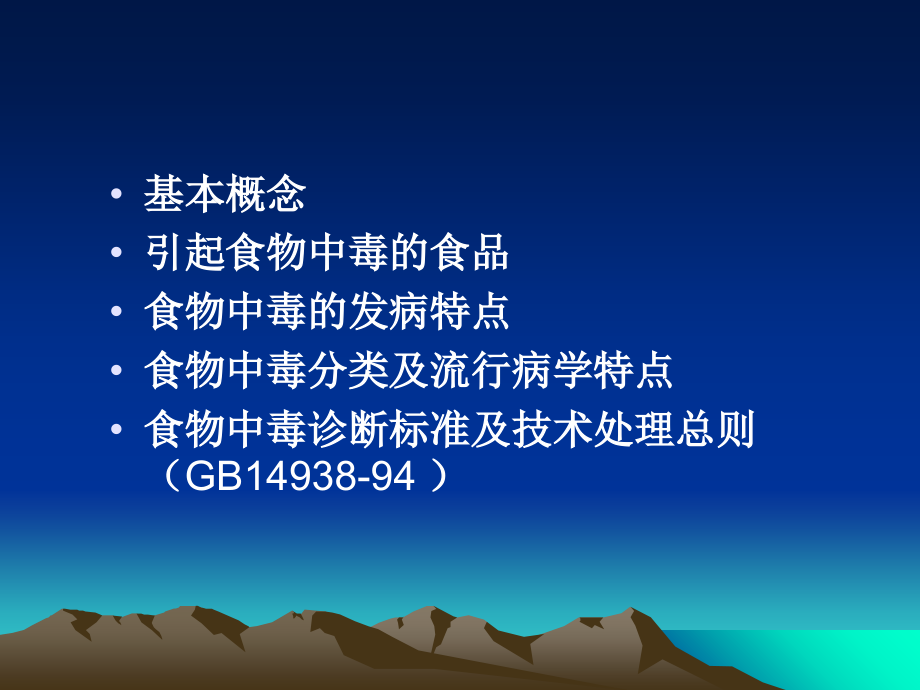 • 基本概念
• 引起食物中毒的食品
• 食物中毒的发病特点
• 食物中毒分类及流行病学特点
• 食物中毒诊断标准及技术处理总则（GB14938-94 ）